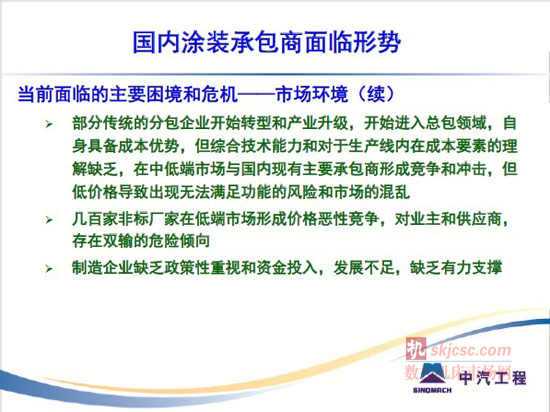 国内涂装承包商面临形势

当前面临的主要困境和危机——市场环境（续）

➢ 部分传统的分包企业开始转型和产业升级，开始进入总包领域，自身具备成本优势，但综合技术能力和对于生产线内在成本要素的理解缺乏，在中低端市场与国内现有主要承包商形成竞争和冲击，但低价格导致出现无法满足功能的风险和市场的混乱

➢ 几百家非标厂家在低端市场形成价格恶性竞争，对业主和供应商，存在双输的危险倾向

➢ 制造企业缺乏政策性重视和资金投入，发展不足，缺乏有力支撑

机 skjcsc.com
数控机床市场网

SINOMACH 中汽工程